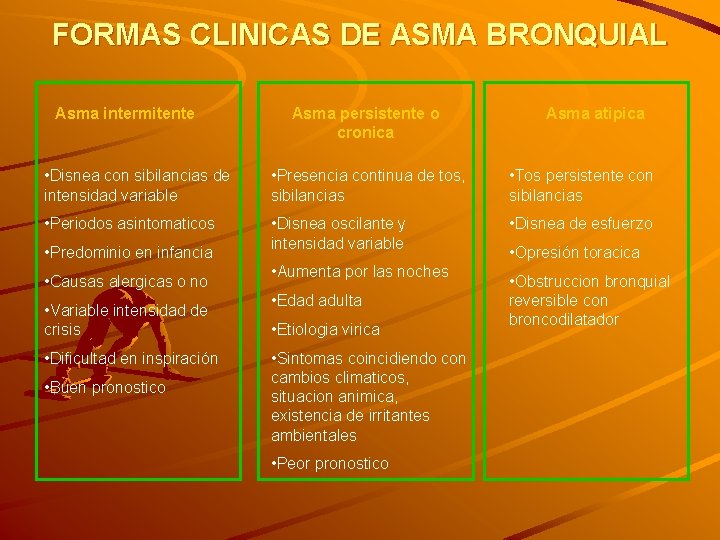 FORMAS CLINICAS DE ASMA BRONQUIAL

Asma intermitente

•Disnea con sibilancias de intensidad variable

•Periodos asintomaticos

•Predominio en infancia

•Causas alergicas o no

•Variable intensidad de crisis

•Dificultad en inspiración

•Buen pronostico

Asma persistente o cronica

•Presencia continua de tos, sibilancias

•Disnea oscilante y intensidad variable

•Aumenta por las noches

•Edad adulta

•Etiologia virica

•Sintomas coincidiendo con cambios climaticos, situacion animica, existencia de irritantes ambientales

•Peor pronostico

Asma atipica

•Tos persistente con sibilancias

•Disnea de esfuerzo

•Opresión toracica

•Obstruccion bronquial reversible con broncodilatador